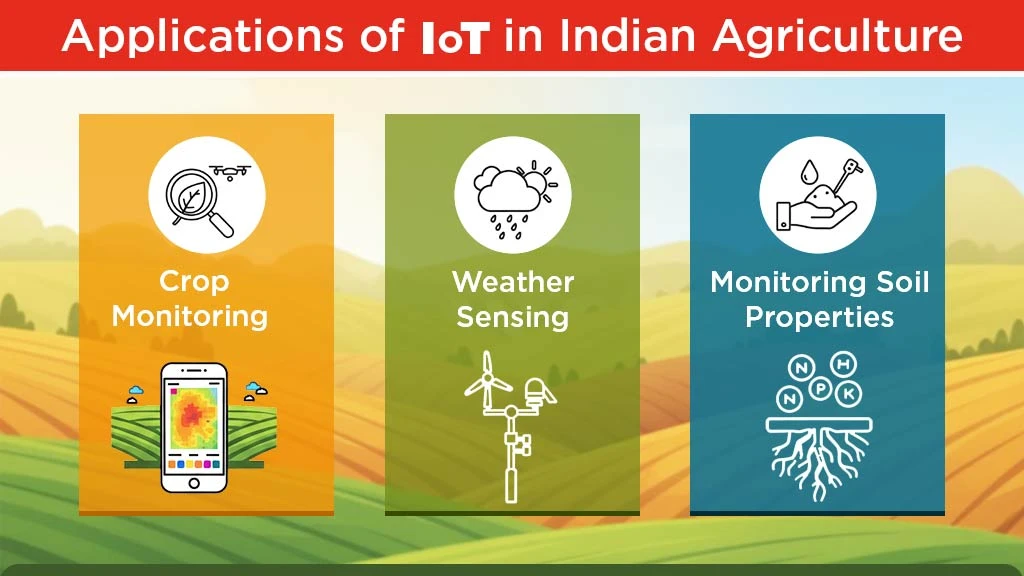 Applications of IoT in Indian Agriculture

Crop Monitoring

Weather Sensing

Monitoring Soil Properties

N H N P K